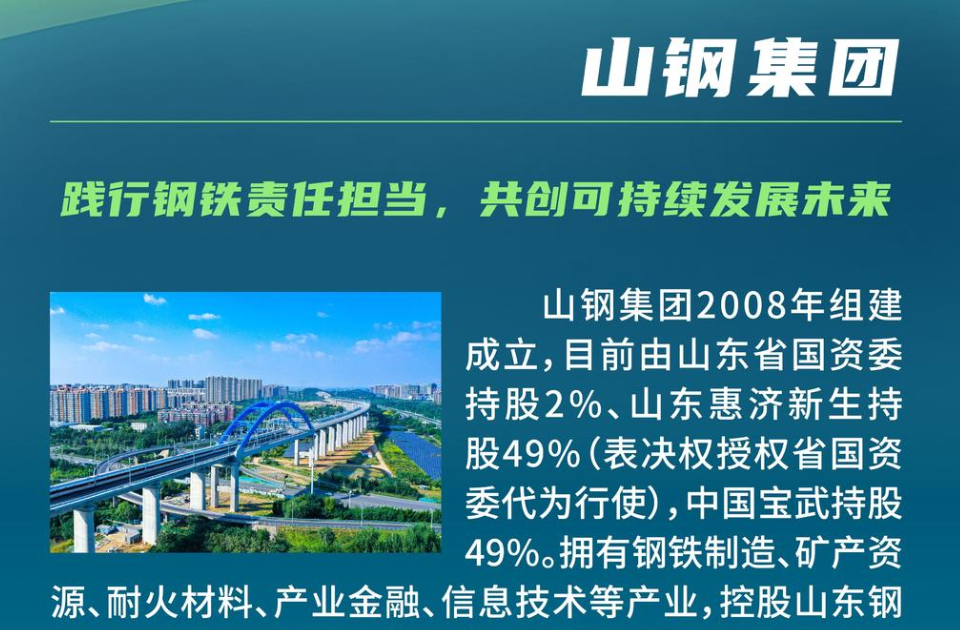 山钢集团

践行钢铁责任担当，共创可持续发展未来

山钢集团2008年组建成立，目前由山东省国资委持股2%、山东惠济新生持股49%（表决权授权省国资委代为行使），中国宝武持股49%。拥有钢铁制造、矿产资源、耐火材料、产业金融、信息技术等产业，控股山东钢